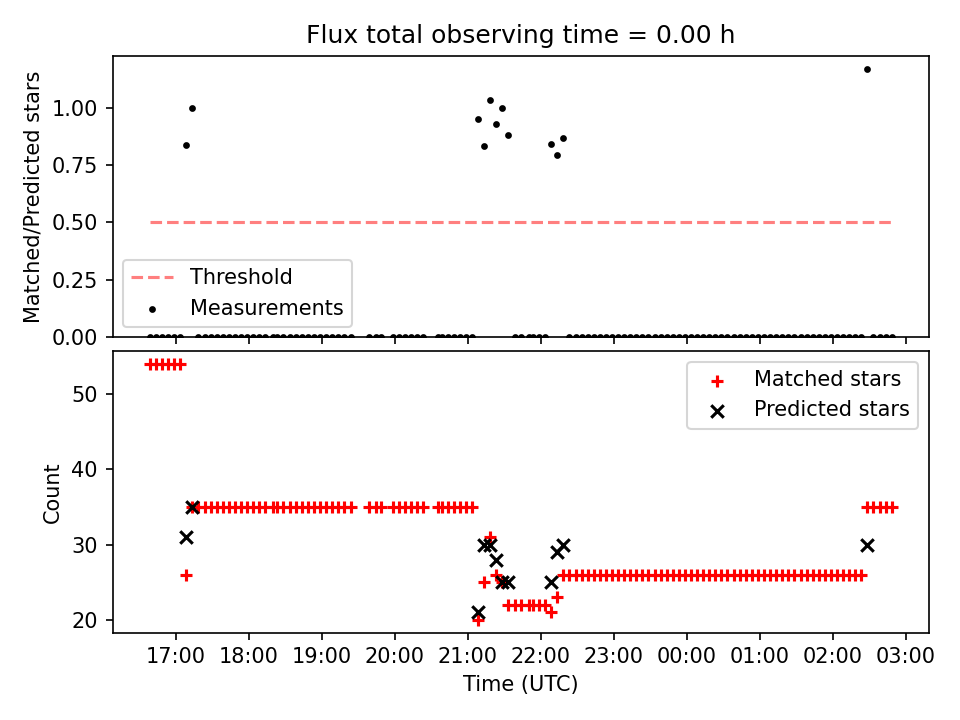 Flux total observing time = 0.00 h

Matched/Predicted stars

1.00
0.75
0.50
0.25
0.00

Threshold
Measurements

Count

50
40
30
20

Matched stars
Predicted stars

17:00 18:00 19:00 20:00 21:00 22:00 23:00 00:00 01:00 02:00 03:00

Time (UTC)